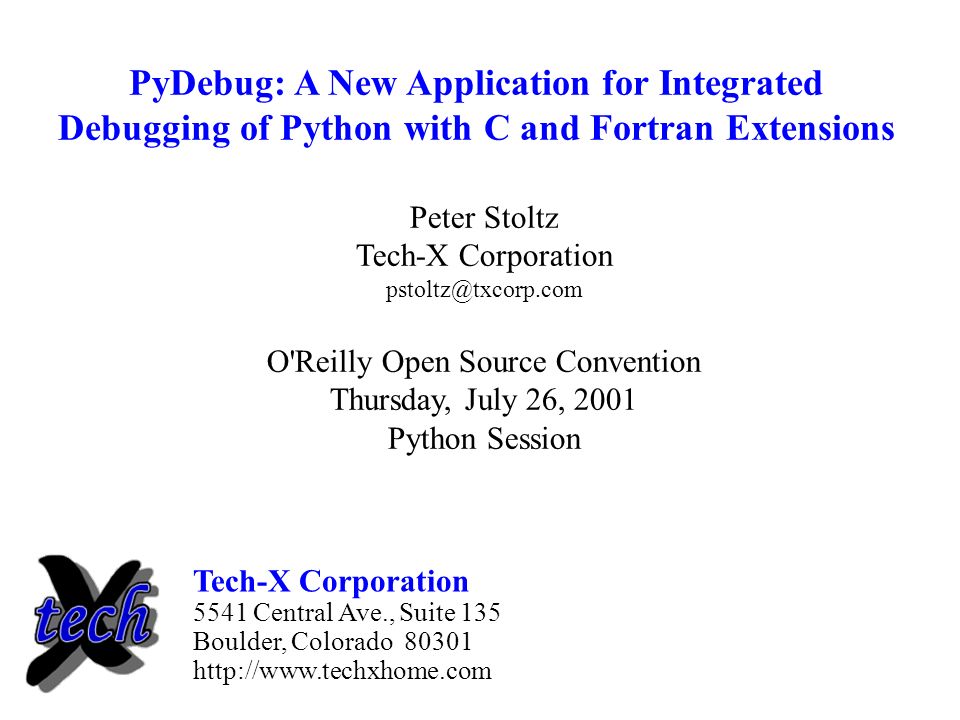 PyDebug: A New Application for Integrated Debugging of Python with C and Fortran Extensions

Peter Stoltz
Tech-X Corporation
pstoltz@txcorp.com

O'Reilly Open Source Convention
Thursday, July 26, 2001
Python Session

tech X

Tech-X Corporation
5541 Central Ave., Suite 135
Boulder, Colorado 80301
http://www.techxhome.com